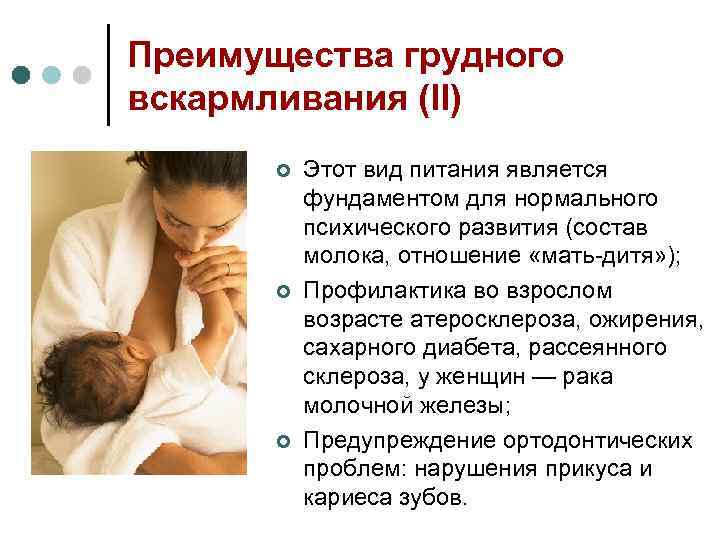 Преимущества грудного вскармливания (II)

Этот вид питания является фундаментом для нормального психического развития (состав молока, отношение «мать-дитя»);

Профилактика во взрослом возрасте атеросклероза, ожирения, сахарного диабета, рассеянного склероза, у женщин — рака молочной железы;

Предупреждение ортодонтических проблем: нарушения прикуса и кариеса зубов.